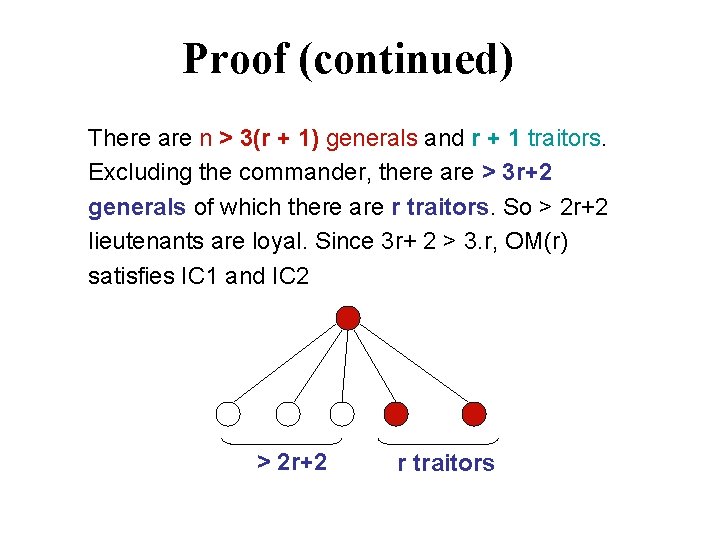 Proof (continued)

There are n > 3(r + 1) generals and r + 1 traitors. Excluding the commander, there are > 3r+2 generals of which there are r traitors. So > 2r+2 lieutenants are loyal. Since 3r+ 2 > 3.r, OM(r) satisfies IC1 and IC2

> 2r+2

r traitors